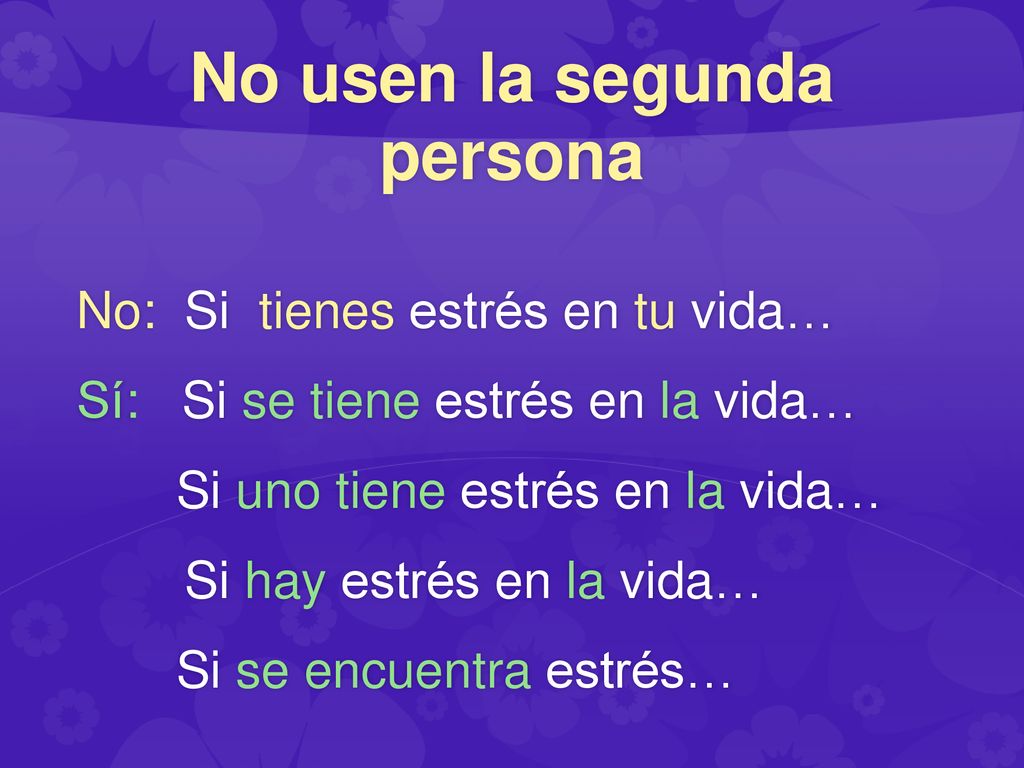 No usen la segunda persona

No: Si tienes estrés en tu vida…

Sí: Si se tiene estrés en la vida…

Si uno tiene estrés en la vida…

Si hay estrés en la vida…

Si se encuentra estrés…